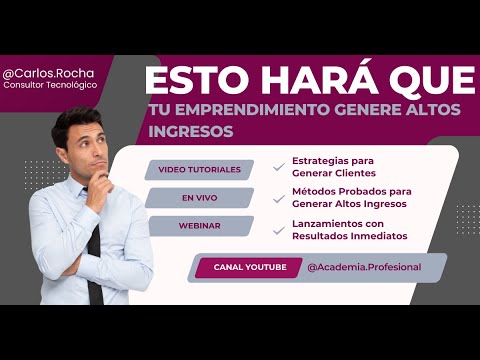 @Carlos.Rocha
Consultor Tecnológico

ESTO HARÁ QUE
TU EMPRENDIMIENTO GENERE ALTOS INGRESOS

VIDEO TUTORIALES

EN VIVO

WEBINAR

Estrategias para Generar Clientes

Métodos Probados para Generar Altos Ingresos

Lanzamientos con Resultados Inmediatos

CANAL YOUTUBE @Academia.Profesional